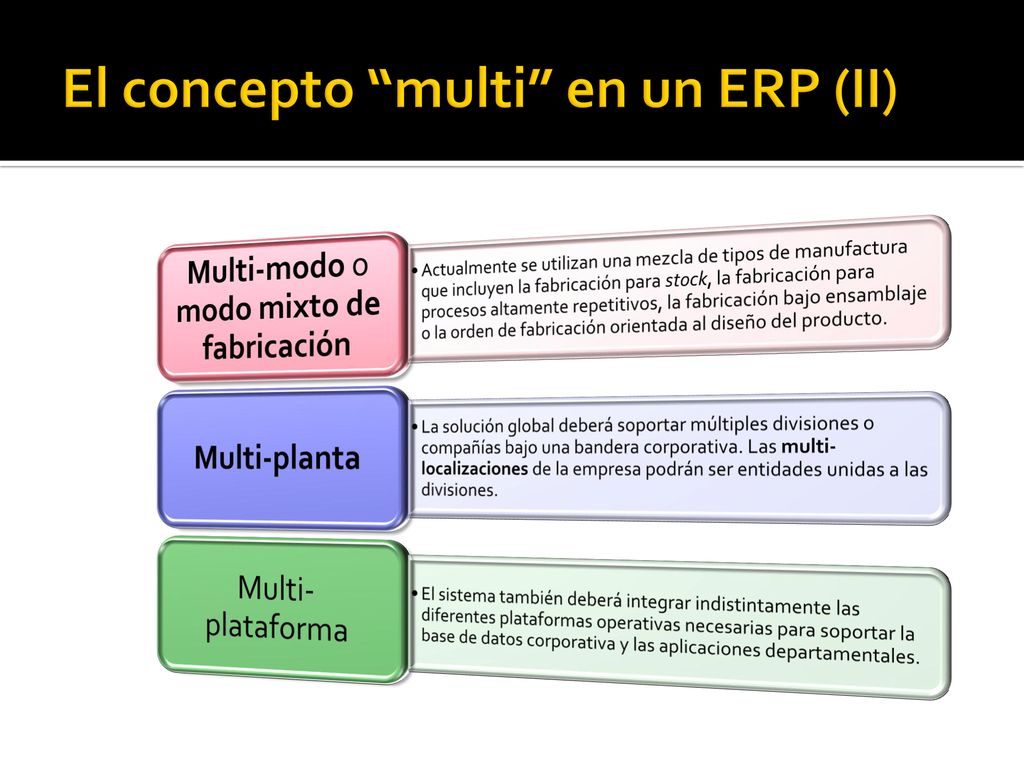 El concepto “multi” en un ERP (II)

Multi-modo o modo mixto de fabricación

• Actualmente se utilizan una mezcla de tipos de manufactura que incluyen la fabricación para stock, la fabricación para procesos altamente repetitivos, la fabricación bajo ensamblaje o la orden de fabricación orientada al diseño del producto.

Multi-planta

• La solución global deberá soportar múltiples divisiones o compañías bajo una bandera corporativa. Las multi-localizaciones de la empresa podrán ser entidades unidas a las divisiones.

Multi-plataforma

• El sistema también deberá integrar indistintamente las diferentes plataformas operativas necesarias para soportar la base de datos corporativa y las aplicaciones departamentales.